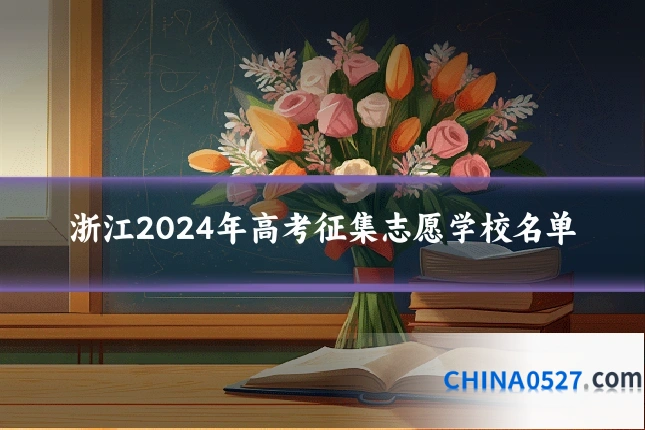 浙江2024年高考征集志愿学校名单

CHINA0527.com